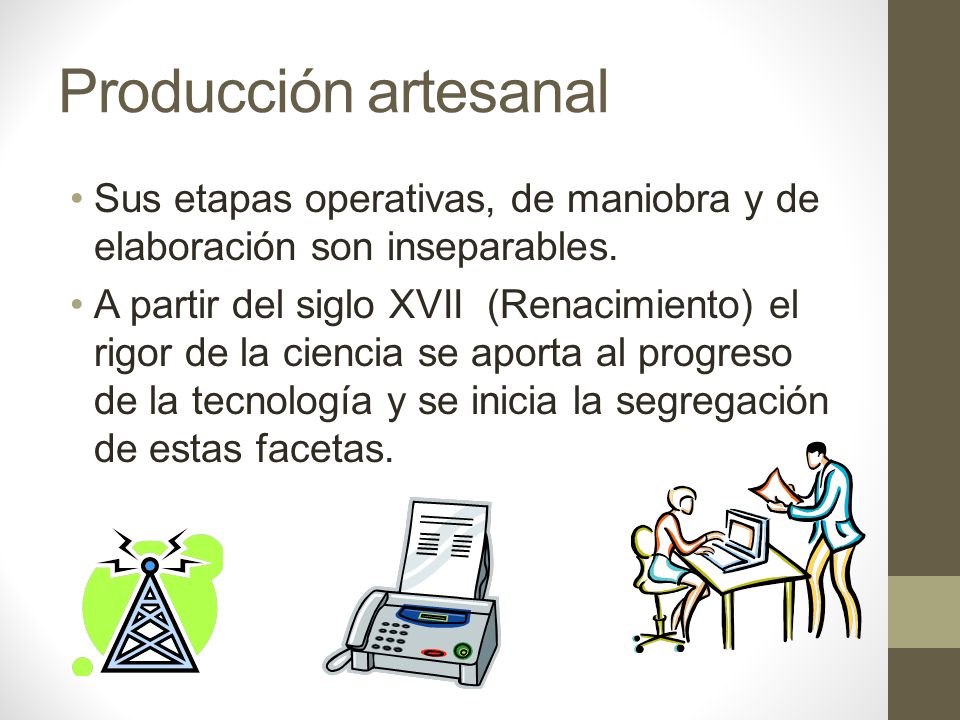 Producción artesanal

• Sus etapas operativas, de maniobra y de elaboración son inseparables.

• A partir del siglo XVII (Renacimiento) el rigor de la ciencia se aporta al progreso de la tecnología y se inicia la segregación de estas facetas.